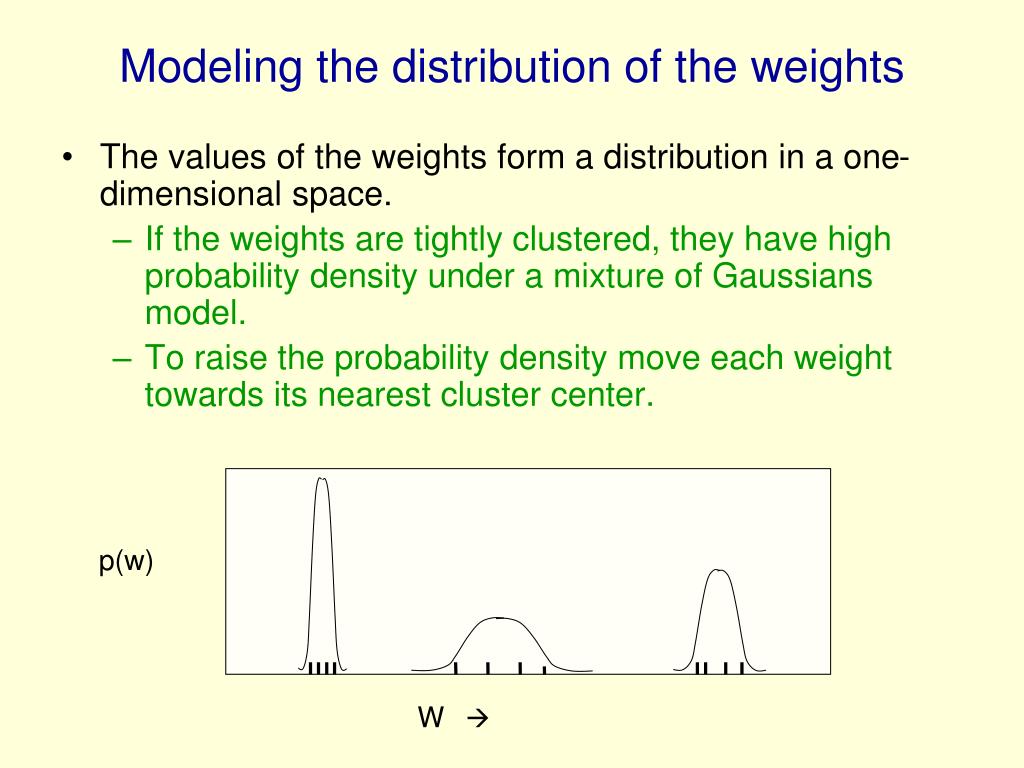 Modeling the distribution of the weights

• The values of the weights form a distribution in a one-dimensional space.
– If the weights are tightly clustered, they have high probability density under a mixture of Gaussians model.
– To raise the probability density move each weight towards its nearest cluster center.

p(w)

W →